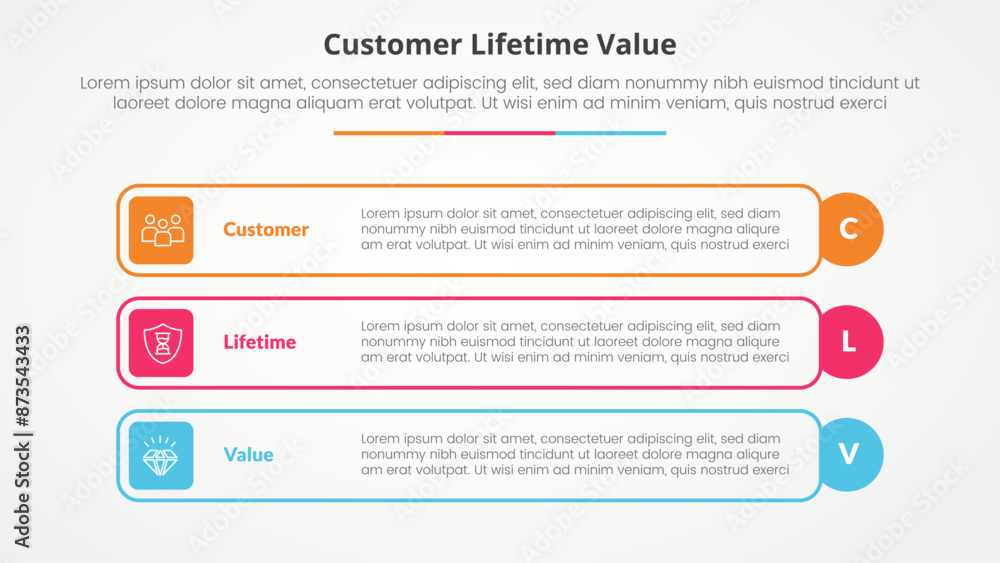 Customer Lifetime Value

Lorem ipsum dolor sit amet, consectetuer adipiscing elit, sed diam nonummy nibh euismod tincidunt ut laoreet dolore magna aliquam erat volutpat. Ut wisi enim ad minim veniam, quis nostrud exerci

Customer

Lorem ipsum dolor sit amet, consectetuer adipiscing elit, sed diam nonummy nibh euismod tincidunt ut laoreet dolore magna aliquam erat volutpat. Ut wisi enim ad minim veniam, quis nostrud exerci

C

Lifetime

Lorem ipsum dolor sit amet, consectetuer adipiscing elit, sed diam nonummy nibh euismod tincidunt ut laoreet dolore magna aliquam erat volutpat. Ut wisi enim ad minim veniam, quis nostrud exerci

L

Value

Lorem ipsum dolor sit amet, consectetuer adipiscing elit, sed diam nonummy nibh euismod tincidunt ut laoreet dolore magna aliquam erat volutpat. Ut wisi enim ad minim veniam, quis nostrud exerci

V

Adobe Stock | #873543433